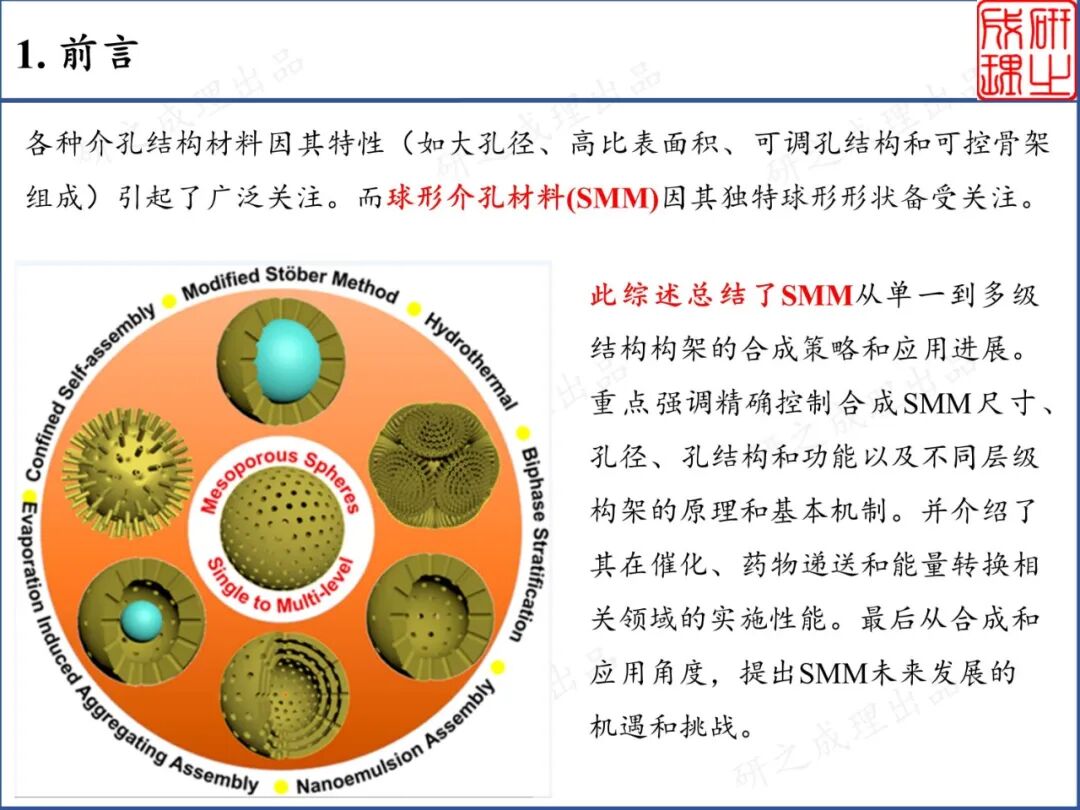 1. 前言

研之成理

各种介孔结构材料因其特性（如大孔径、高比表面积、可调孔结构和可控骨架组成）引起了广泛关注。而球形介孔材料(SMM)因其独特球形形状备受关注。

Modified Stöber Method
Hydrothermal
Biphase Stratification
Nanoemulsion Assembly
Evaporation Induced Aggregating Assembly
Confined Self-assembly
Mesoporous Spheres
Single to Multi-level

此综述总结了SMM从单一到多级结构构架的合成策略和应用进展。重点强调精确控制合成SMM尺寸、孔径、孔结构和功能以及不同层级构架的原理和基本机制。并介绍了其在催化、药物递送和能量转换相关领域的实施性能。最后从合成和应用角度，提出SMM未来发展的机遇和挑战。

研之成理出品